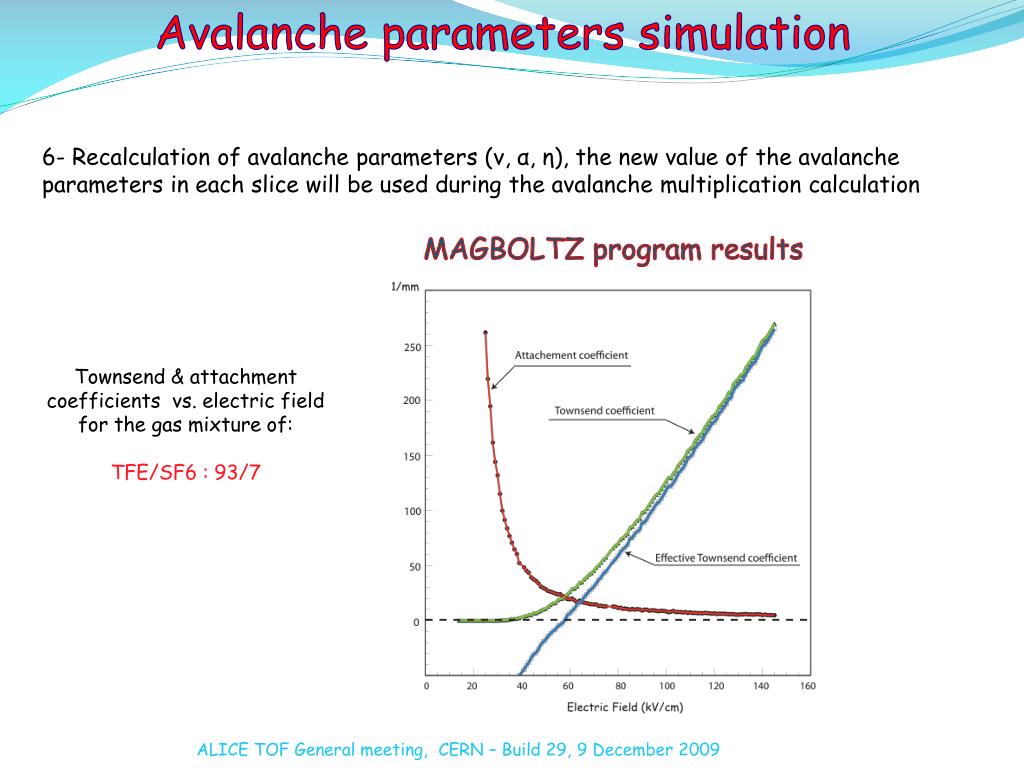 Avalanche parameters simulation

6- Recalculation of avalanche parameters (v, α, η), the new value of the avalanche parameters in each slice will be used during the avalanche multiplication calculation

MAGBOLTZ program results

Townsend & attachment coefficients vs. electric field for the gas mixture of:

TFE/SF6 : 93/7

1/mm
250
200
150
100
50
0
Attachement coefficient
Townsend coefficient
Effective Townsend coefficient
0 20 40 60 80 100 120 140 160
Electric Field (kV/cm)

ALICE TOF General meeting, CERN – Build 29, 9 December 2009